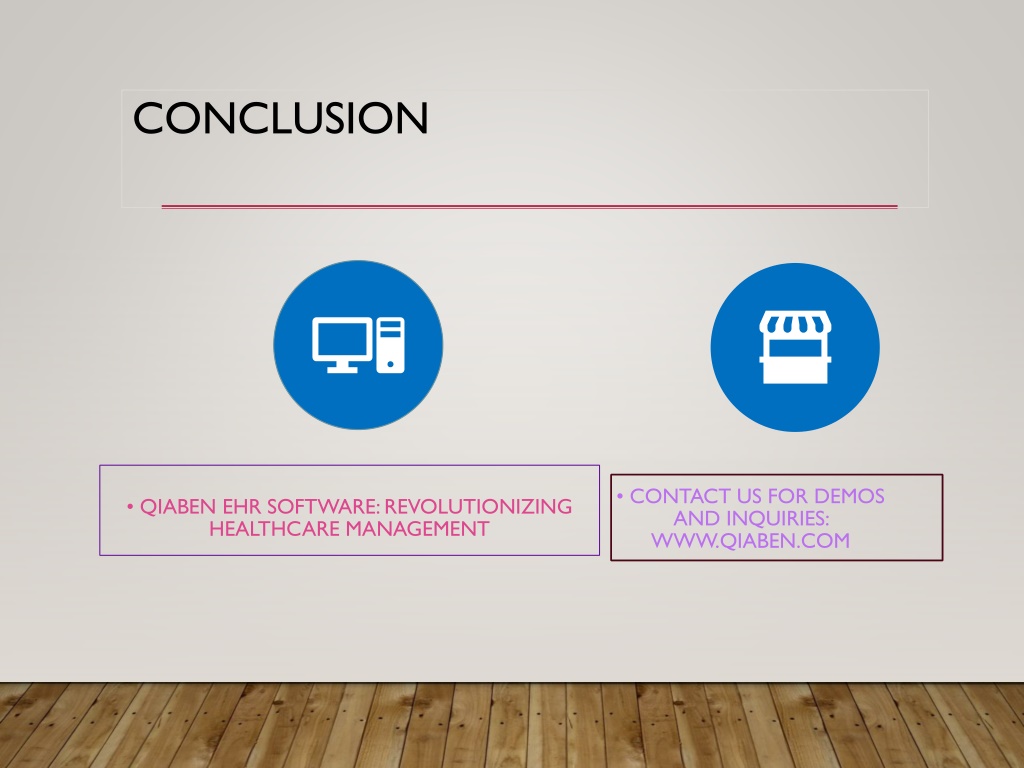 CONCLUSION

• QIABEN EHR SOFTWARE: REVOLUTIONIZING HEALTHCARE MANAGEMENT

• CONTACT US FOR DEMOS AND INQUIRIES: WWW.QIABEN.COM